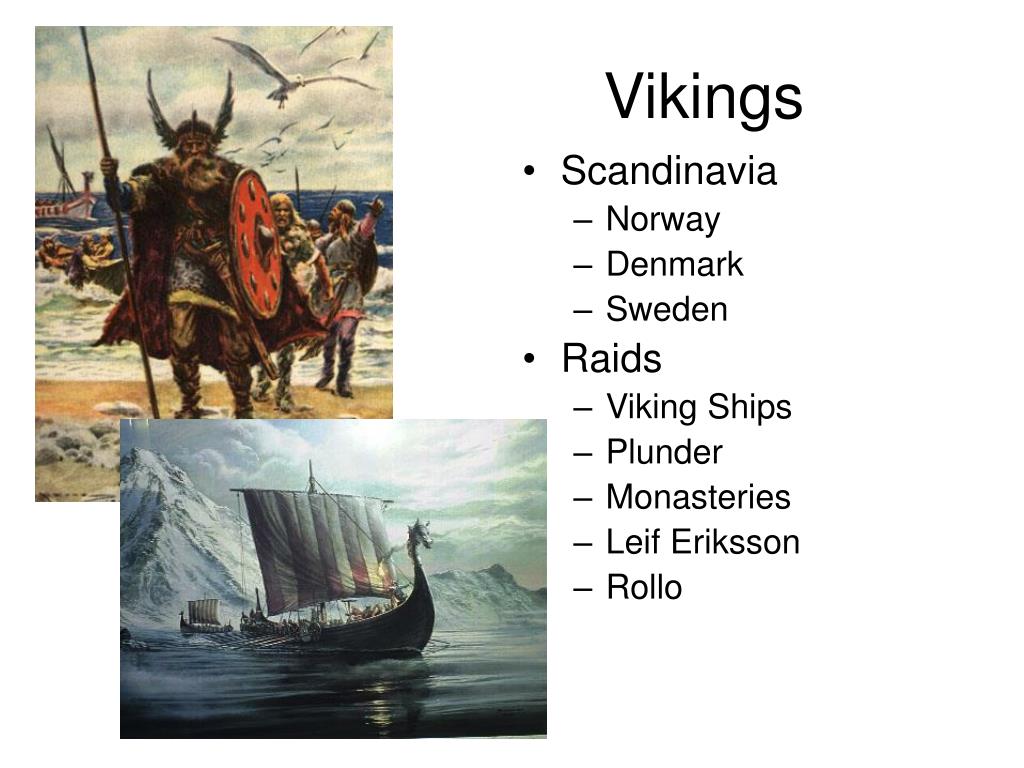 Vikings

• Scandinavia
– Norway
– Denmark
– Sweden
• Raids
– Viking Ships
– Plunder
– Monasteries
– Leif Eriksson
– Rollo